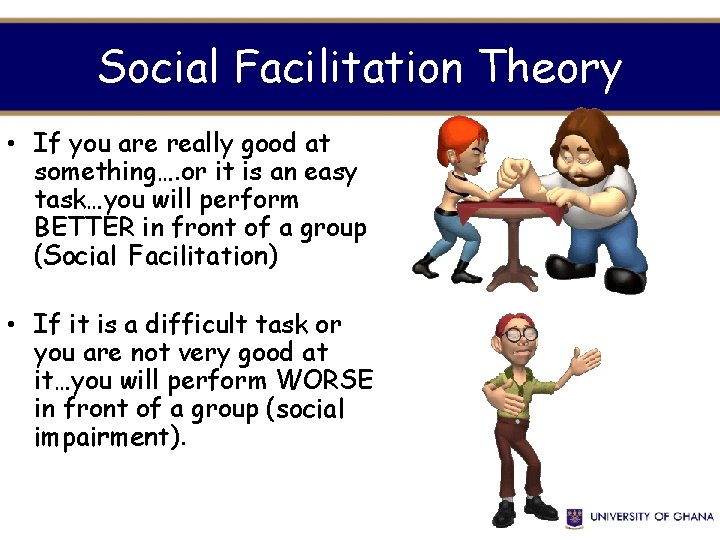 Social Facilitation Theory

• If you are really good at something….or it is an easy task…you will perform BETTER in front of a group (Social Facilitation)

• If it is a difficult task or you are not very good at it…you will perform WORSE in front of a group (social impairment).

UNIVERSITY OF GHANA